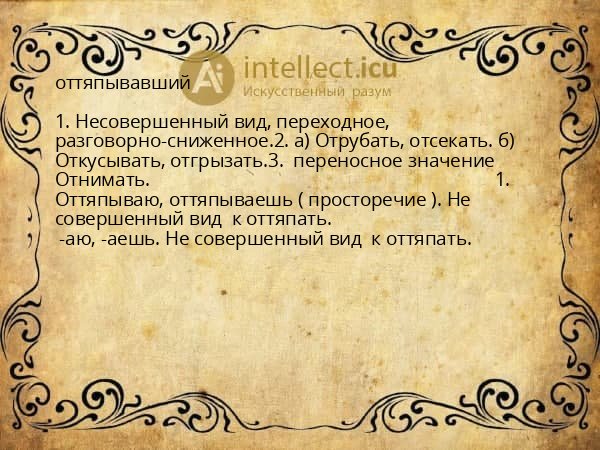 Ai intellect.icu
Искусственный разум

оттяпывавший

1. Несовершенный вид, переходное, разговорно-сниженное.2. а) Отрубать, отсекать. б) Откусывать, отгрызать.3. переносное значение Отнимать. 1. Оттяпываю, оттяпываешь ( просторечие ). Не совершенный вид к оттяпать.
-аю, -аешь. Не совершенный вид к оттяпать.